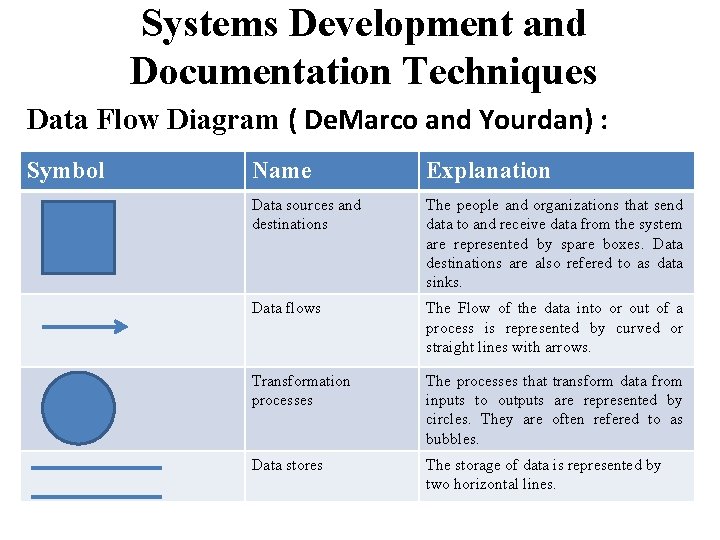 Systems Development and Documentation Techniques

Data Flow Diagram ( DeMarco and Yourdan) :

| Symbol | Name | Explanation |
|---|---|---|
| | Data sources and destinations | The people and organizations that send data to and receive data from the system are represented by spare boxes. Data destinations are also refered to as data sinks. |
| | Data flows | The Flow of the data into or out of a process is represented by curved or straight lines with arrows. |
| | Transformation processes | The processes that transform data from inputs to outputs are represented by circles. They are often refered to as bubbles. |
| | Data stores | The storage of data is represented by two horizontal lines. |